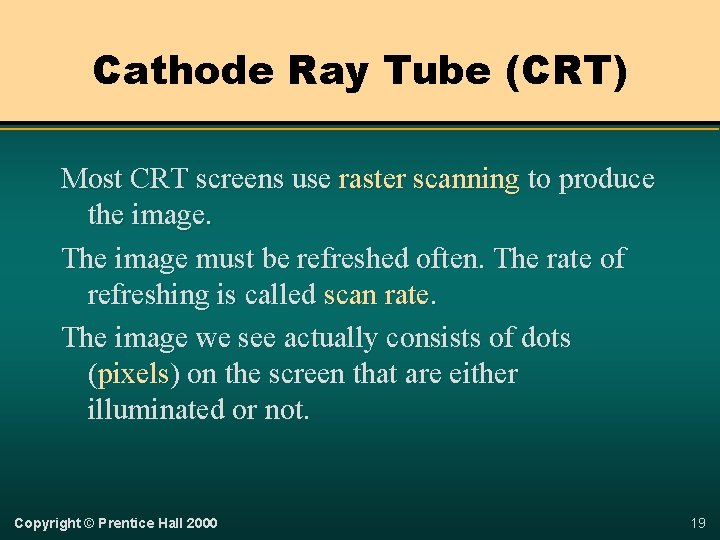 Cathode Ray Tube (CRT)

Most CRT screens use raster scanning to produce the image.

The image must be refreshed often. The rate of refreshing is called scan rate.

The image we see actually consists of dots (pixels) on the screen that are either illuminated or not.

Copyright © Prentice Hall 2000

19